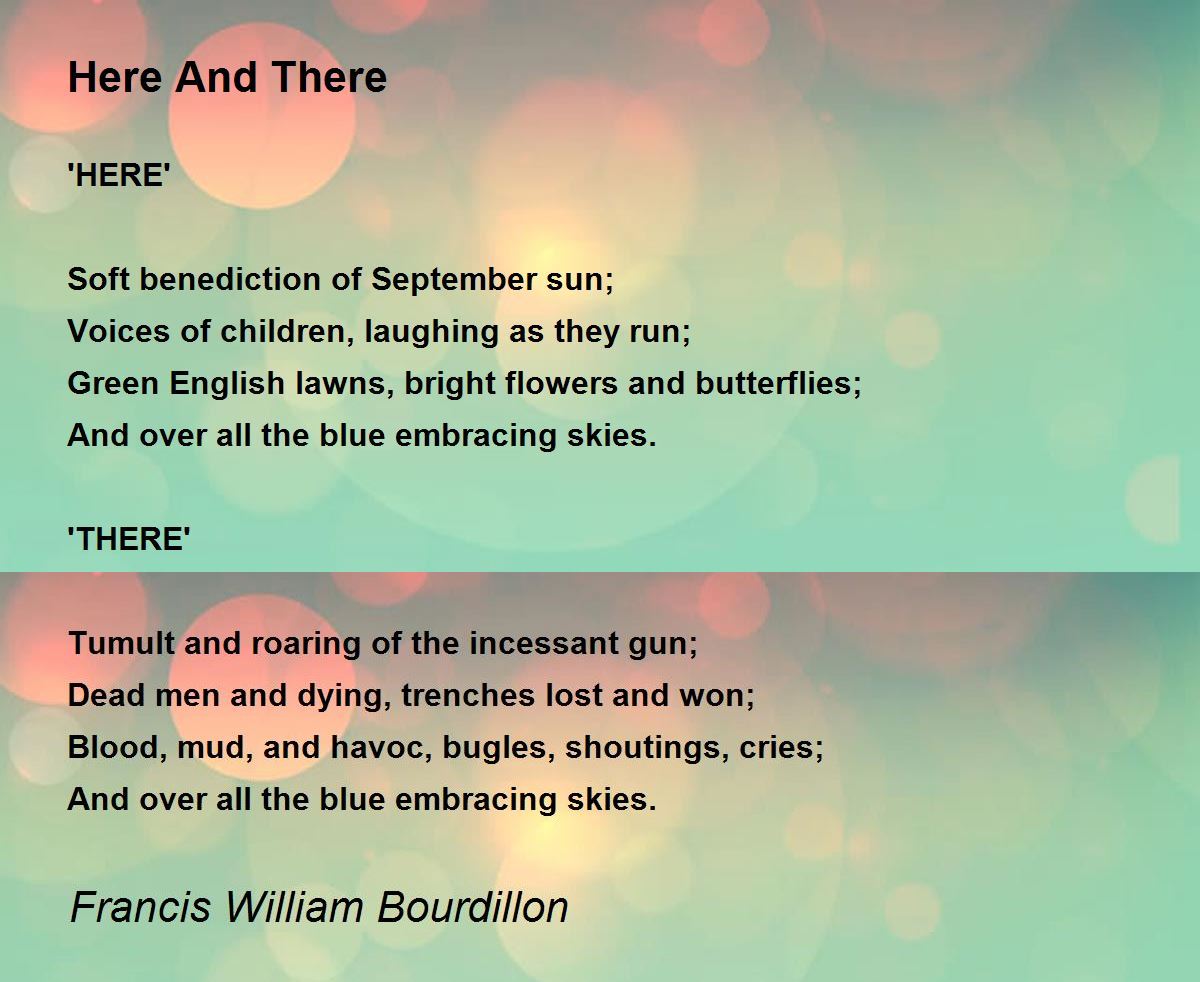 Here And There

'HERE'

Soft benediction of September sun;
Voices of children, laughing as they run;
Green English lawns, bright flowers and butterflies;
And over all the blue embracing skies.

'THERE'

Tumult and roaring of the incessant gun;
Dead men and dying, trenches lost and won;
Blood, mud, and havoc, bugles, shoutings, cries;
And over all the blue embracing skies.

Francis William Bourdillon